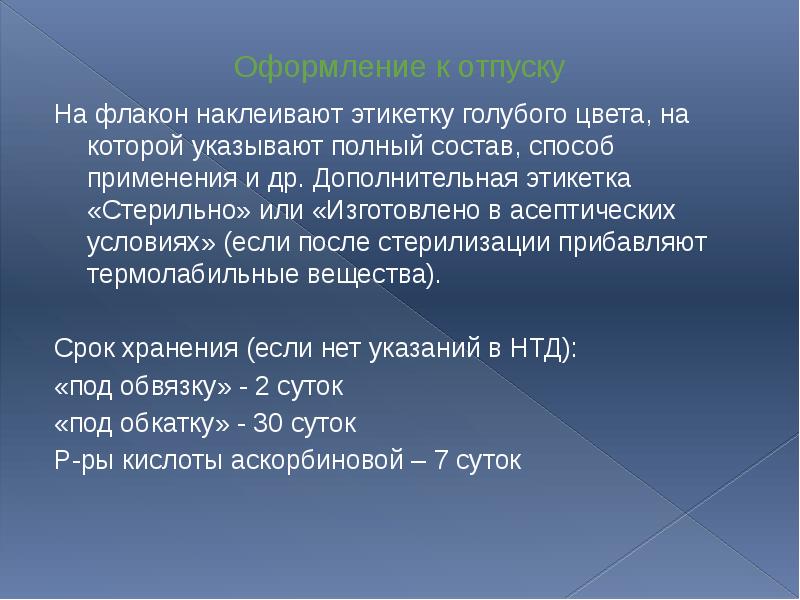 Оформление к отпуску

На флакон наклеивают этикетку голубого цвета, на которой указывают полный состав, способ применения и др. Дополнительная этикетка «Стерильно» или «Изготовлено в асептических условиях» (если после стерилизации прибавляют термолабильные вещества).

Срок хранения (если нет указаний в НТД):
«под обвязку» - 2 суток
«под обкатку» - 30 суток
Р-ры кислоты аскорбиновой – 7 суток